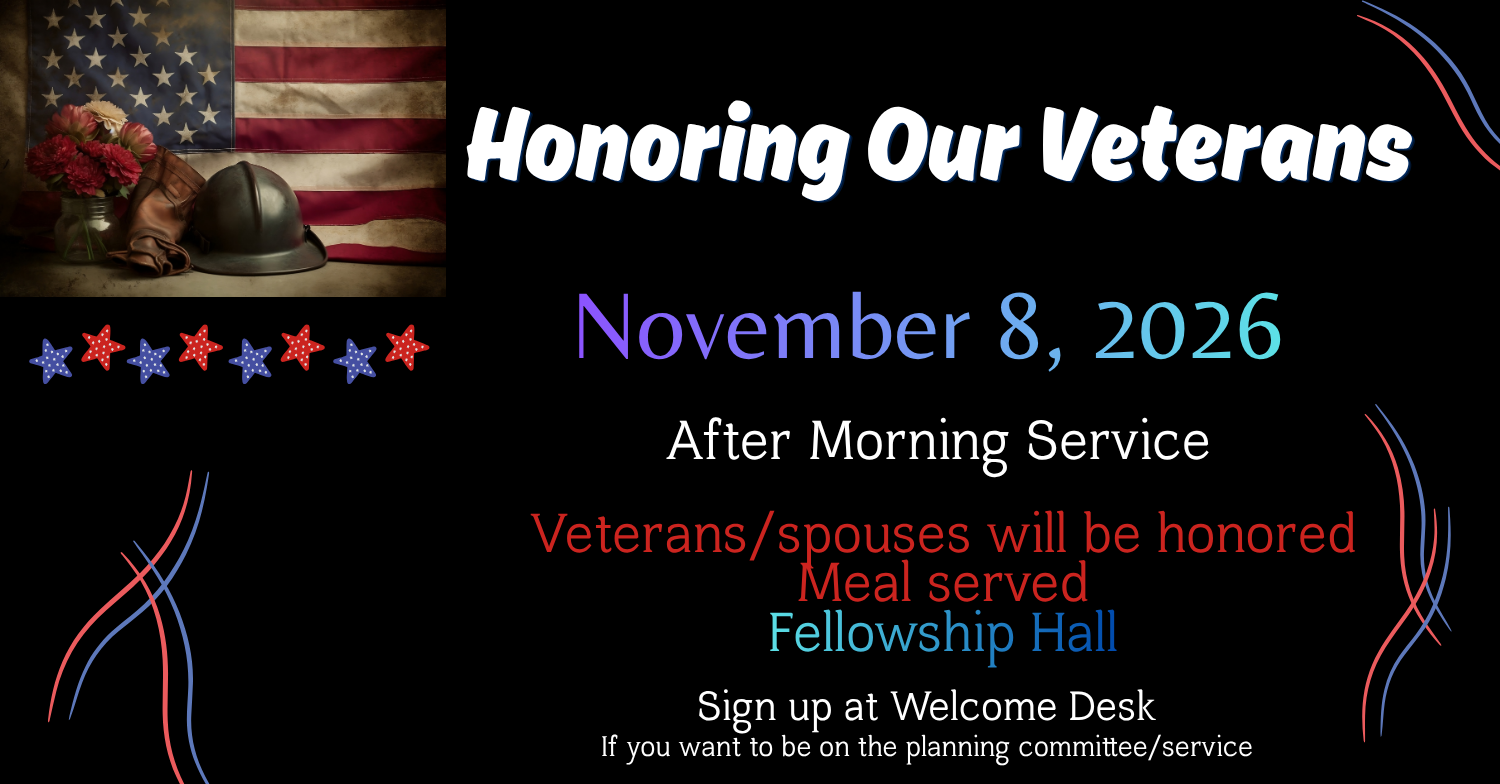 Honoring Our Veterans

November 8, 2026

After Morning Service

Veterans/spouses will be honored
Meal served
Fellowship Hall

Sign up at Welcome Desk
If you want to be on the planning committee/service